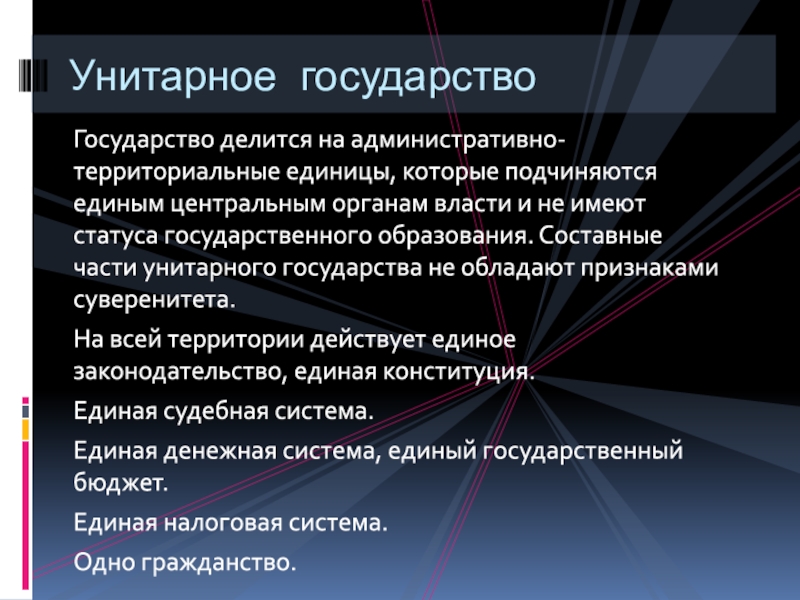 Унитарное государство

Государство делится на административно-территориальные единицы, которые подчиняются единым центральным органам власти и не имеют статуса государственного образования. Составные части унитарного государства не обладают признаками суверенитета.

На всей территории действует единое законодательство, единая конституция.

Единая судебная система.

Единая денежная система, единый государственный бюджет.

Единая налоговая система.

Одно гражданство.